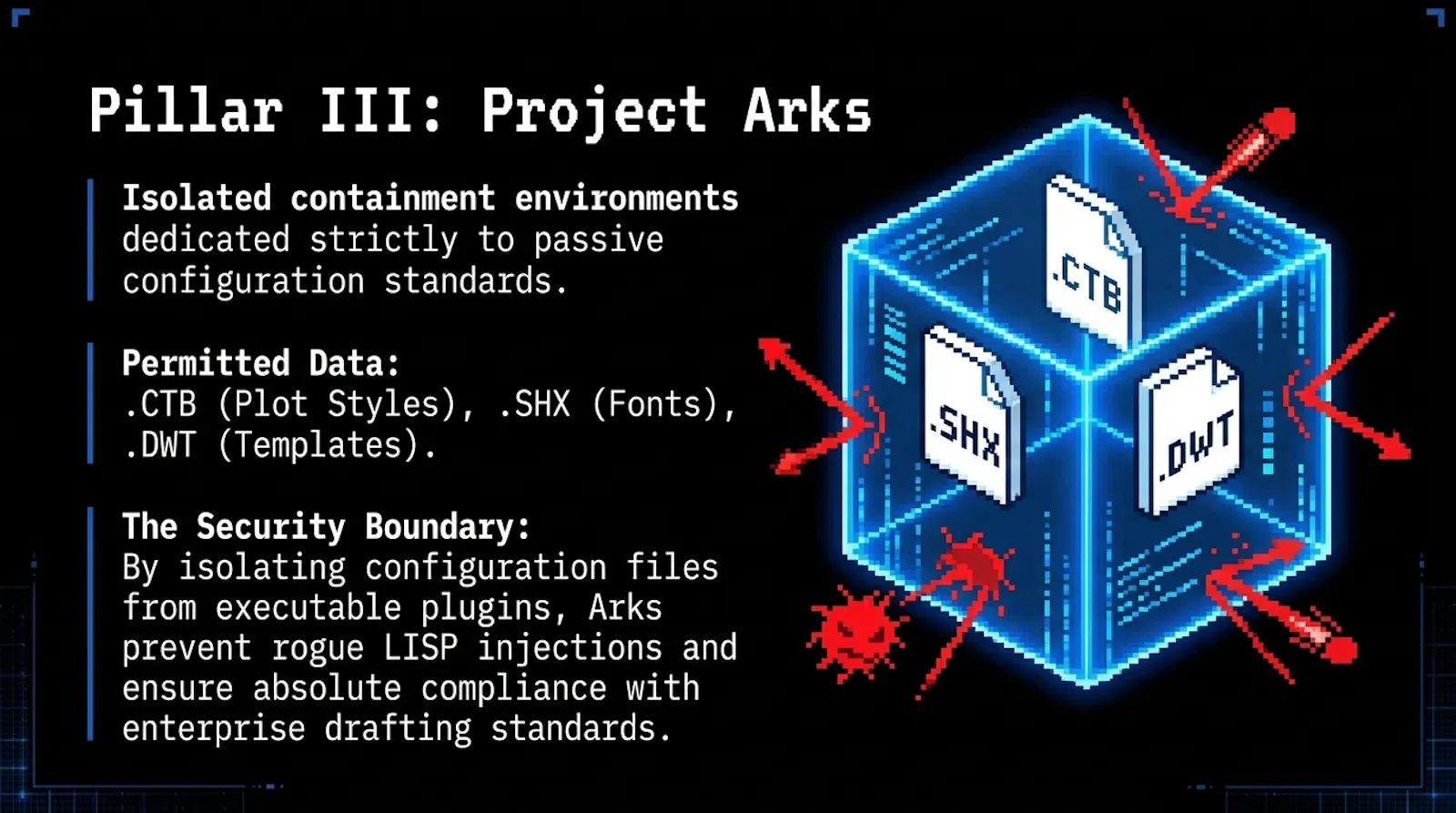 Pillar III: Project Arks

Isolated containment environments dedicated strictly to passive configuration standards.

Permitted Data:
.CTB (Plot Styles), .SHX (Fonts), .DWT (Templates).

The Security Boundary:
By isolating configuration files from executable plugins, Arks prevent rogue LISP injections and ensure absolute compliance with enterprise drafting standards.

.CTB

.SHX

.DWT